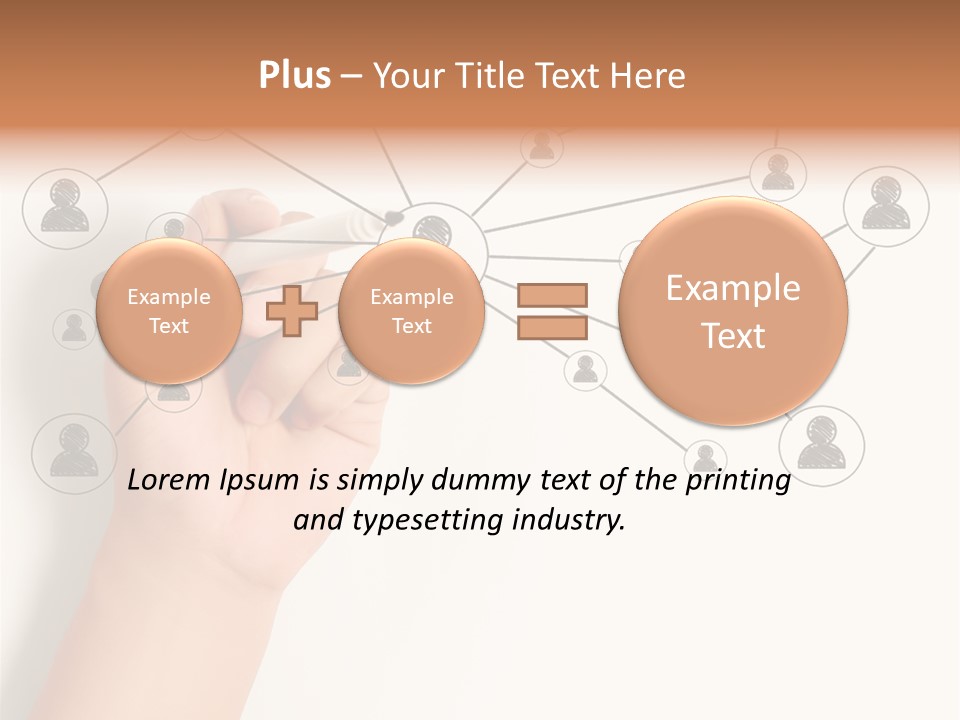 Plus – Your Title Text Here

Example Text

Example Text

Example Text

Lorem Ipsum is simply dummy text of the printing and typesetting industry.